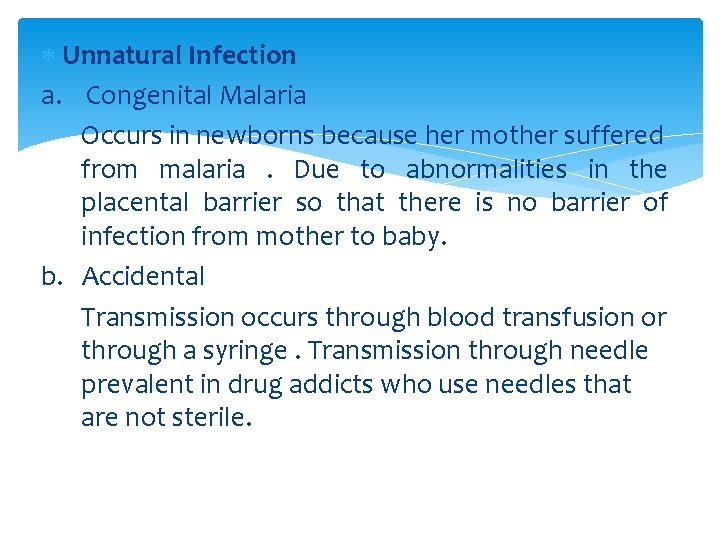 Unnatural Infection

a. Congenital Malaria

Occurs in newborns because her mother suffered from malaria . Due to abnormalities in the placental barrier so that there is no barrier of infection from mother to baby.

b. Accidental

Transmission occurs through blood transfusion or through a syringe . Transmission through needle prevalent in drug addicts who use needles that are not sterile.